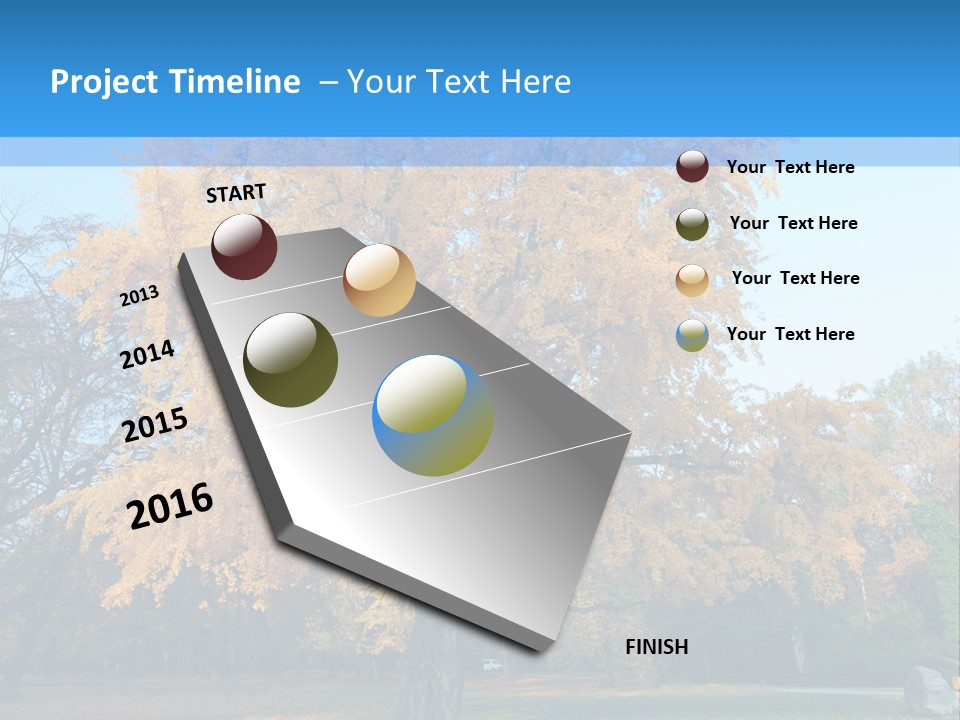 Project Timeline – Your Text Here

START

2013

2014

2015

2016

Your Text Here

Your Text Here

Your Text Here

Your Text Here

FINISH